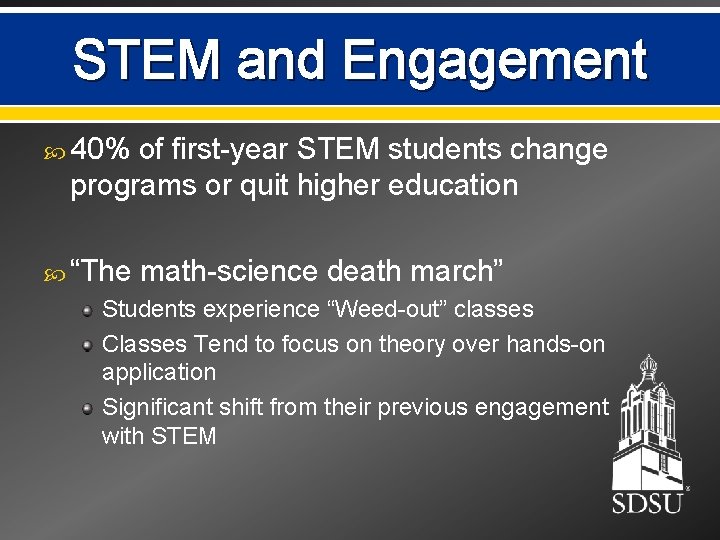 STEM and Engagement

40% of first-year STEM students change programs or quit higher education

“The math-science death march”

Students experience “Weed-out” classes

Classes Tend to focus on theory over hands-on application

Significant shift from their previous engagement with STEM

SDSU